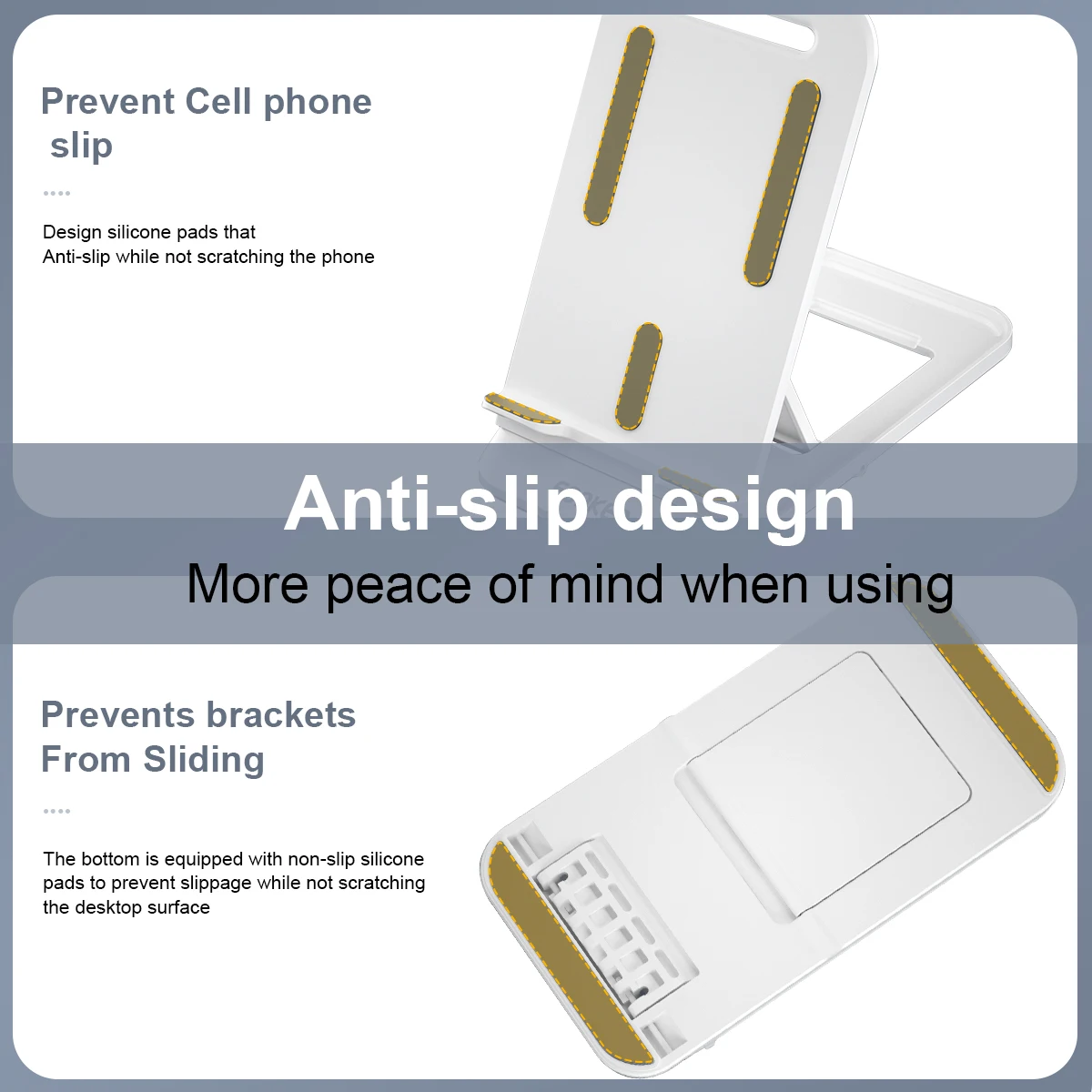 Prevent Cell phone slip

Design silicone pads that
Anti-slip while not scratching the phone

Anti-slip design
More peace of mind when using

Prevents brackets From Sliding

The bottom is equipped with non-slip silicone pads to prevent slippage while not scratching the desktop surface